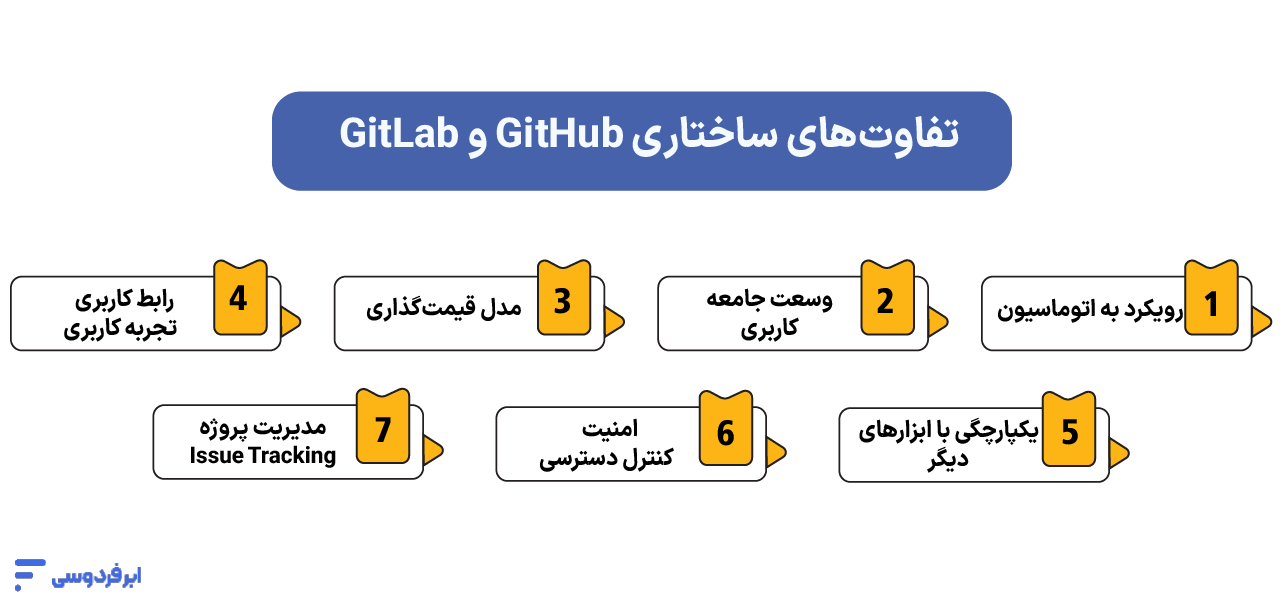 تفاوت‌های ساختاری GitHub و GitLab

1 رویکرد به اتوماسیون

2 وسعت جامعه کاربری

3 مدل قیمت‌گذاری

4 رابط کاربری تجربه کاربری

5 یکپارچگی با ابزارهای دیگر

6 امنیت کنترل دسترسی

7 مدیریت پروژه Issue Tracking

ابرفردوسی